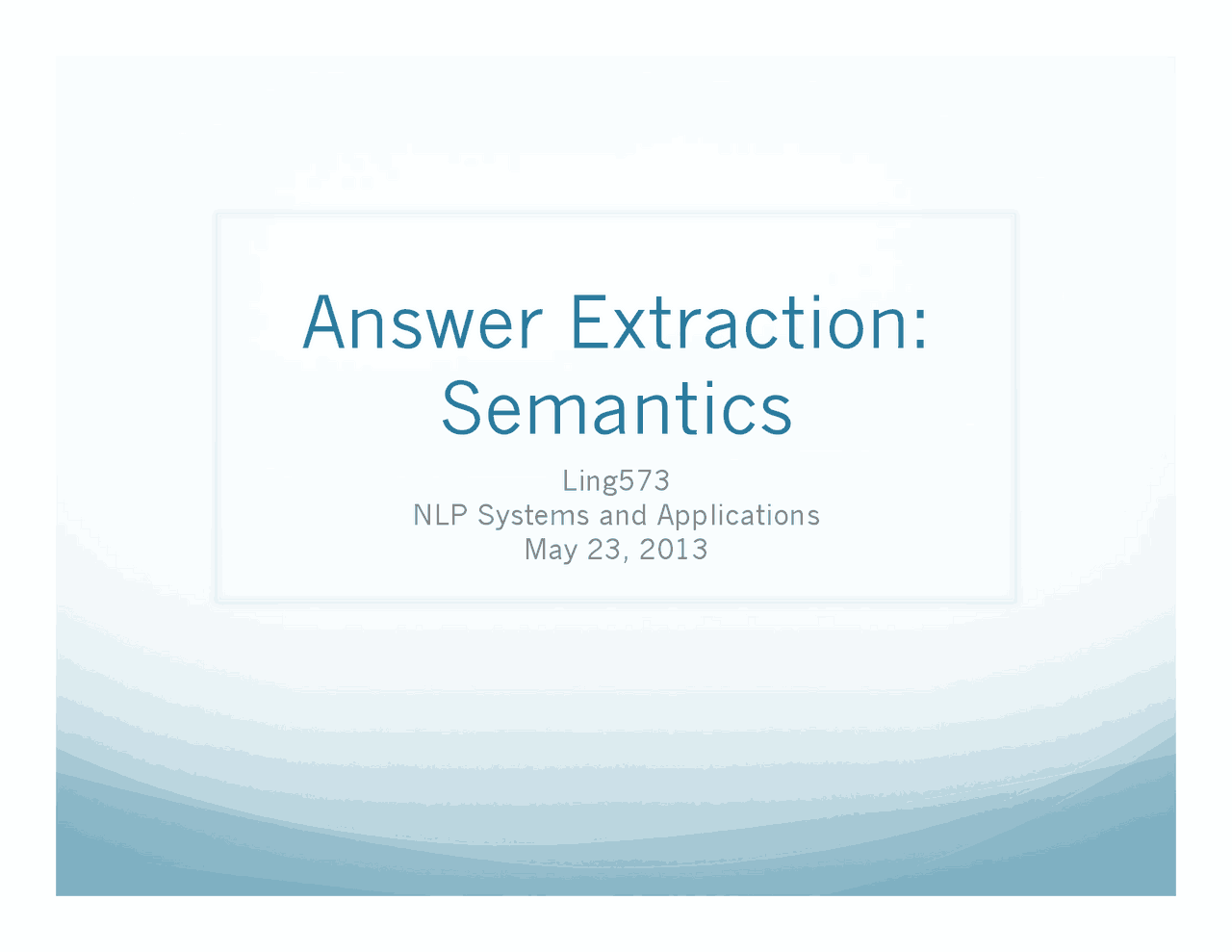 Answer Extraction: Semantics

Ling573
NLP Systems and Applications
May 23, 2013